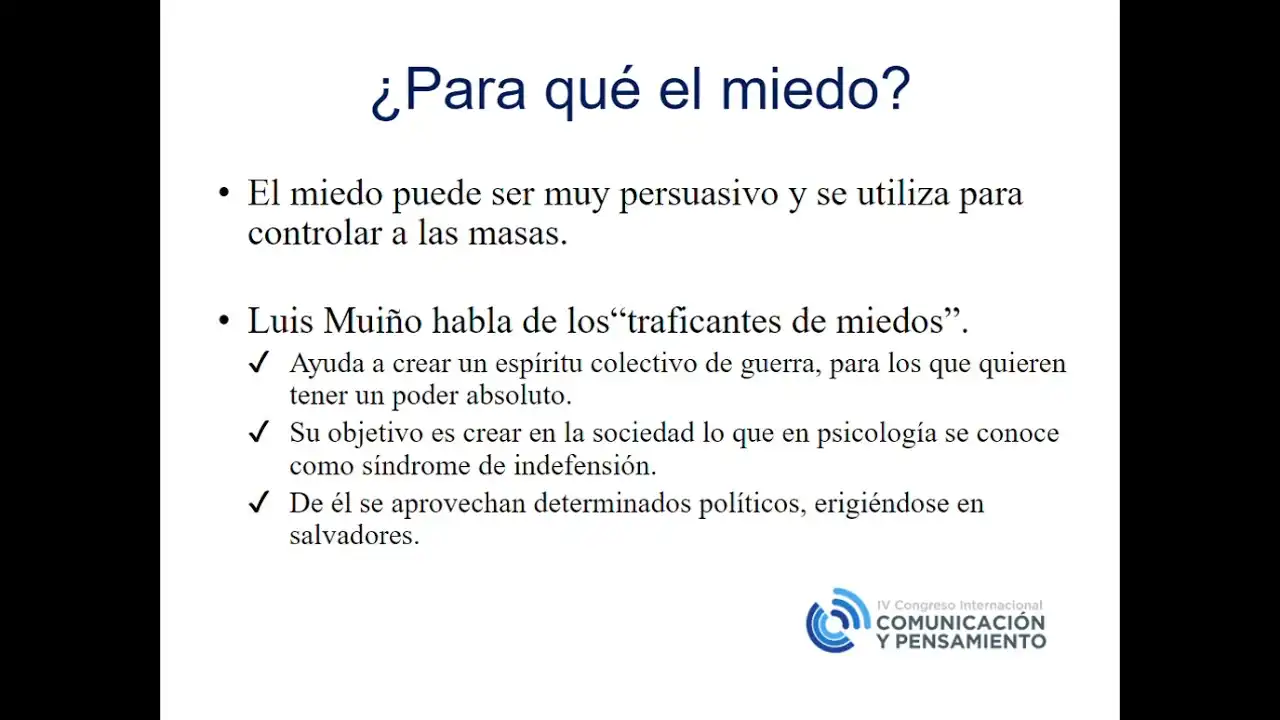 ¿Para qué el miedo?

• El miedo puede ser muy persuasivo y se utiliza para controlar a las masas.

• Luis Muiño habla de los“traficantes de miedos”.
✓ Ayuda a crear un espíritu colectivo de guerra, para los que quieren tener un poder absoluto.
✓ Su objetivo es crear en la sociedad lo que en psicología se conoce como síndrome de indefensión.
✓ De él se aprovechan determinados políticos, erigiéndose en salvadores.

IV Congreso Internacional
COMUNICACIÓN Y PENSAMIENTO